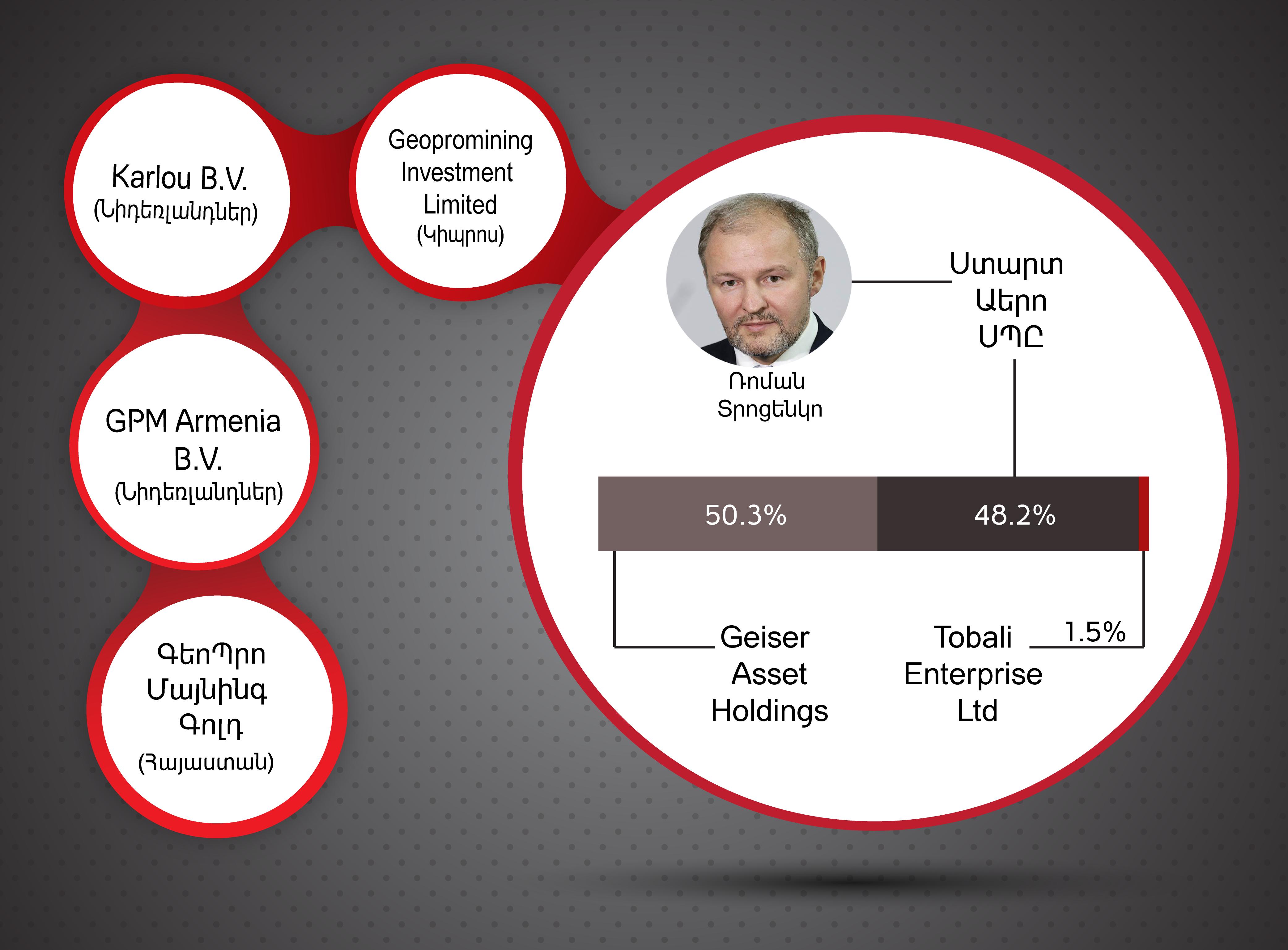 Karlou B.V.
(Նիդեռլանդներ)

Geopromining Investment Limited
(Կիպրոս)

GPM Armenia B.V.
(Նիդեռլանդներ)

ԳեոՊրո Մայնինգ Գոլդ
(Հայաստան)

Ռոման Տրոցենկո

Ստարտ Աերո ՍՊԸ

50.3%

48.2%

Geiser Asset Holdings

Tobali Enterprise Ltd

1.5%